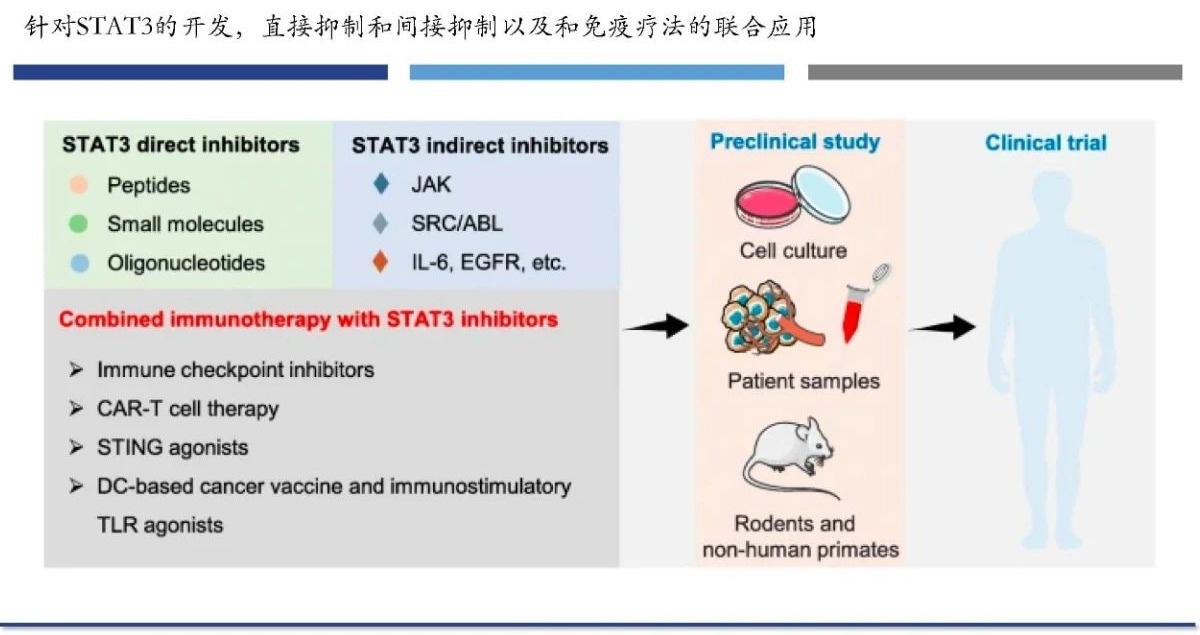 针对STAT3的开发，直接抑制和间接抑制以及和免疫疗法的联合应用

STAT3 direct inhibitors
Peptides
Small molecules
Oligonucleotides

STAT3 indirect inhibitors
JAK
SRC/ABL
IL-6, EGFR, etc.

Combined immunotherapy with STAT3 inhibitors
➢ Immune checkpoint inhibitors
➢ CAR-T cell therapy
➢ STING agonists
➢ DC-based cancer vaccine and immunostimulatory TLR agonists

Preclinical study
Cell culture
Patient samples
Rodents and non-human primates

Clinical trial